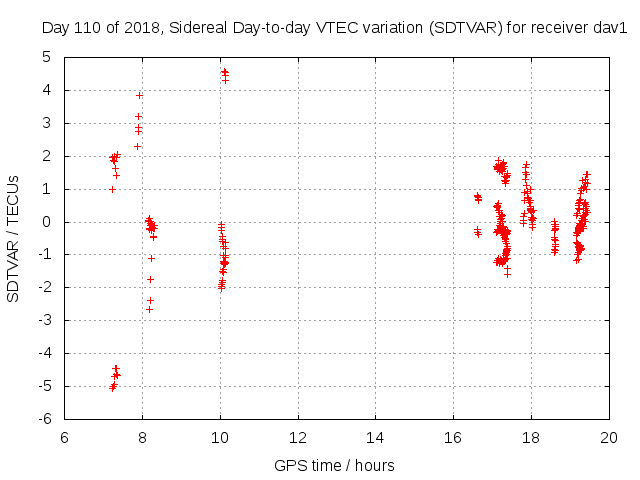 Day 110 of 2018, Sidereal Day-to-day VTEC variation (SDTVAR) for receiver dav1

SDTVAR / TECUs

5
4
3
2
1
0
-1
-2
-3
-4
-5
-6

6
8
10
12
14
16
18
20

GPS time / hours